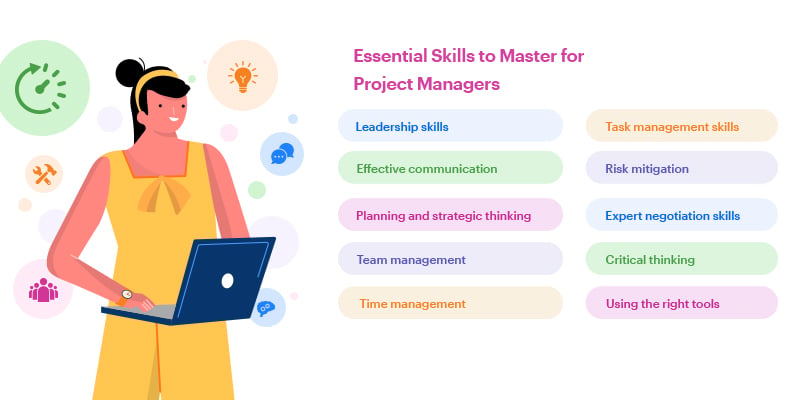 Essential Skills to Master for Project Managers

Leadership skills

Effective communication

Planning and strategic thinking

Team management

Time management

Task management skills

Risk mitigation

Expert negotiation skills

Critical thinking

Using the right tools